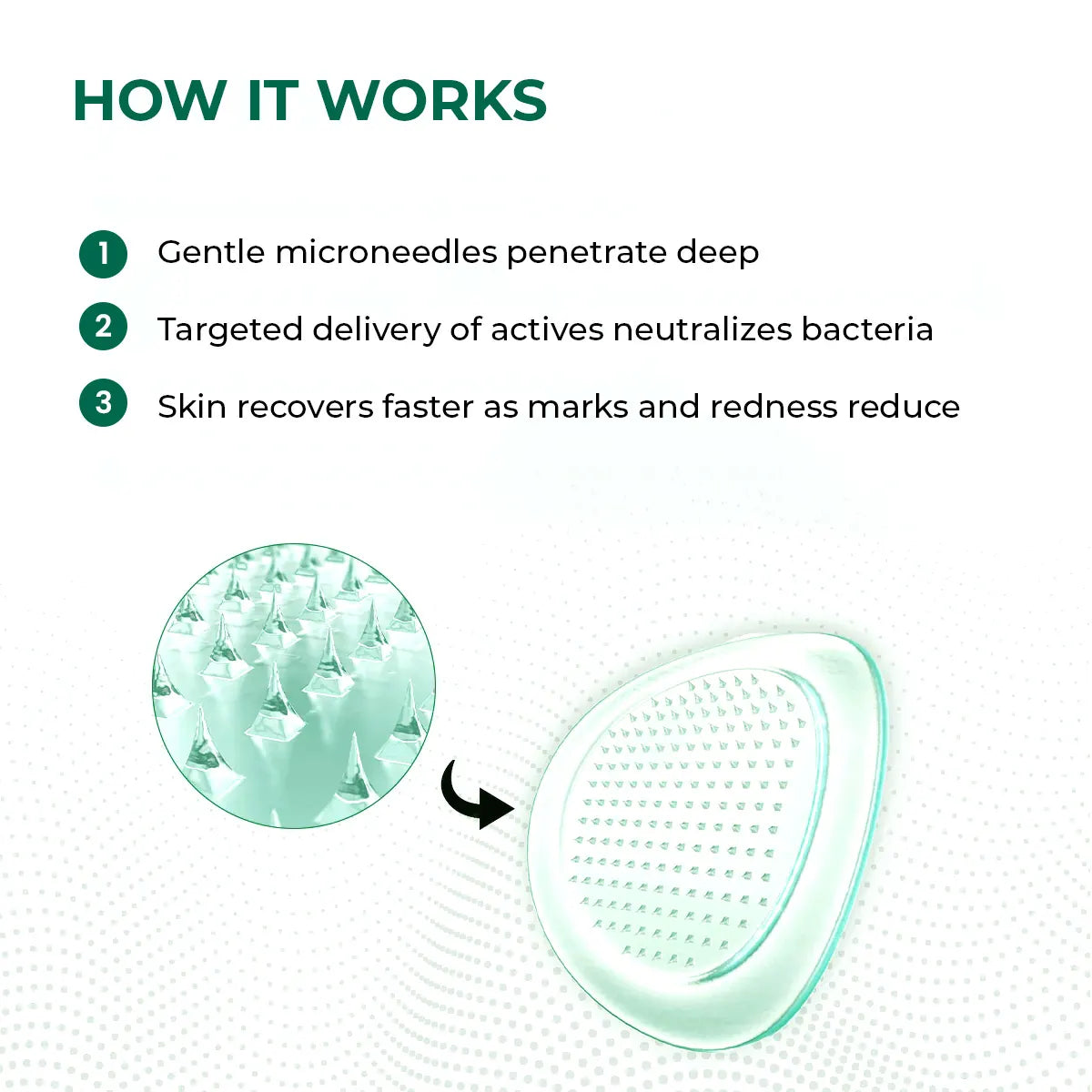 HOW IT WORKS

1 Gentle microneedles penetrate deep

2 Targeted delivery of actives neutralizes bacteria

3 Skin recovers faster as marks and redness reduce